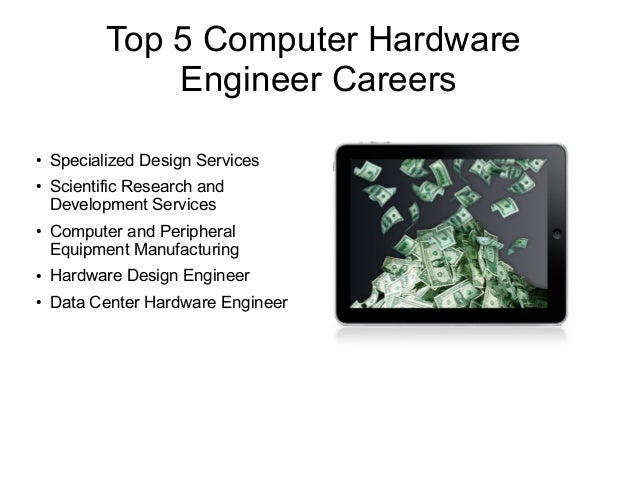 Top 5 Computer Hardware Engineer Careers

• Specialized Design Services
• Scientific Research and Development Services
• Computer and Peripheral Equipment Manufacturing
• Hardware Design Engineer
• Data Center Hardware Engineer